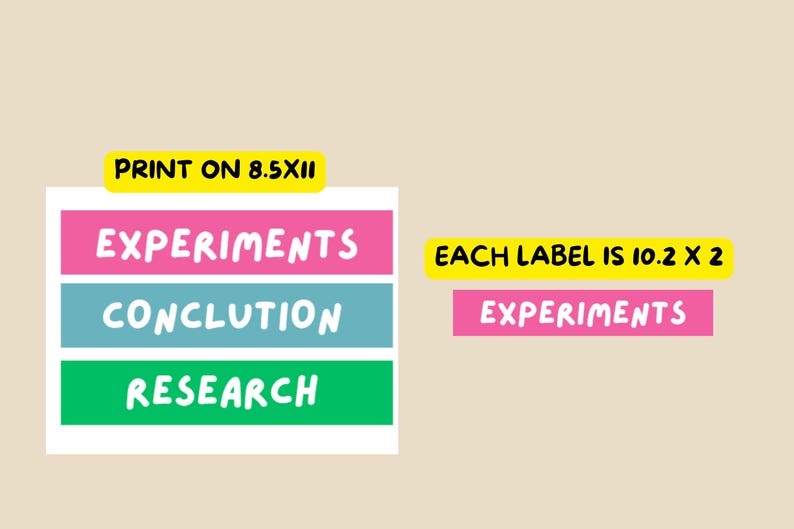 PRINT ON 8.5X11

EXPERIMENTS

CONCLUTION

RESEARCH

EACH LABEL IS 10.2 X 2

EXPERIMENTS